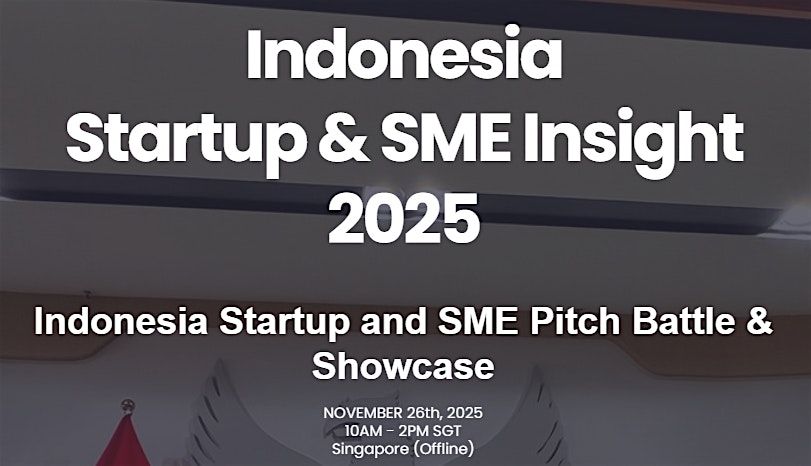 Indonesia
Startup & SME Insight
2025

Indonesia Startup and SME Pitch Battle & Showcase

NOVEMBER 26th, 2025
10AM - 2PM SGT
Singapore (Offline)